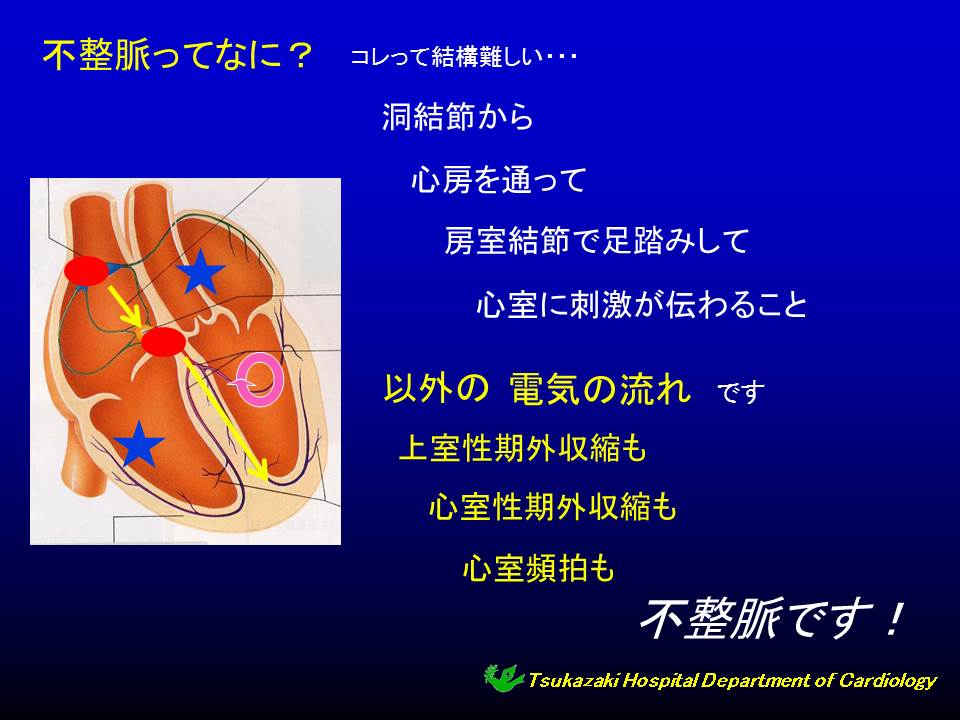 不整脈ってなに？ コレって結構難しい・・・

洞結節から

心房を通って

房室結節で足踏みして

心室に刺激が伝わること

以外の 電気の流れ です

上室性期外収縮も

心室性期外収縮も

心室頻拍も

不整脈です！

Tsukazaki Hospital Department of Cardiology